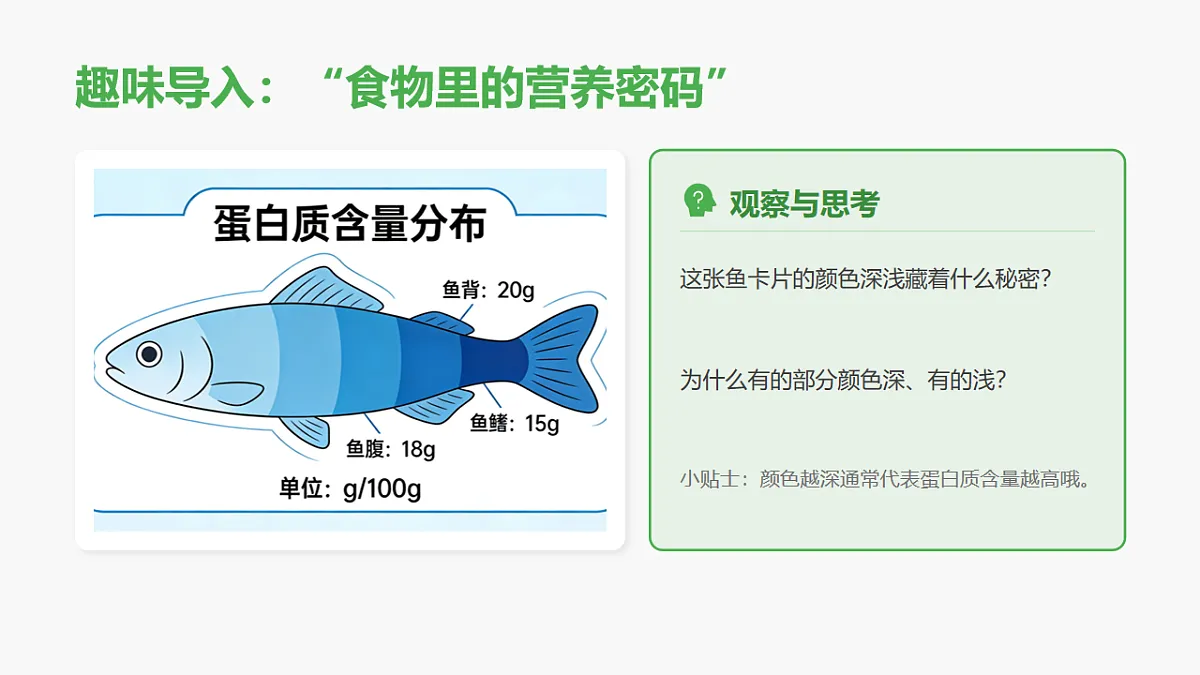 趣味导入：“食物里的营养密码”

蛋白质含量分布

鱼背：20g

鱼鳍：15g

鱼腹：18g

单位：g/100g

观察与思考

这张鱼卡片的颜色深浅藏着什么秘密？

为什么有的部分颜色深、有的浅？

小贴士：颜色越深通常代表蛋白质含量越高哦。